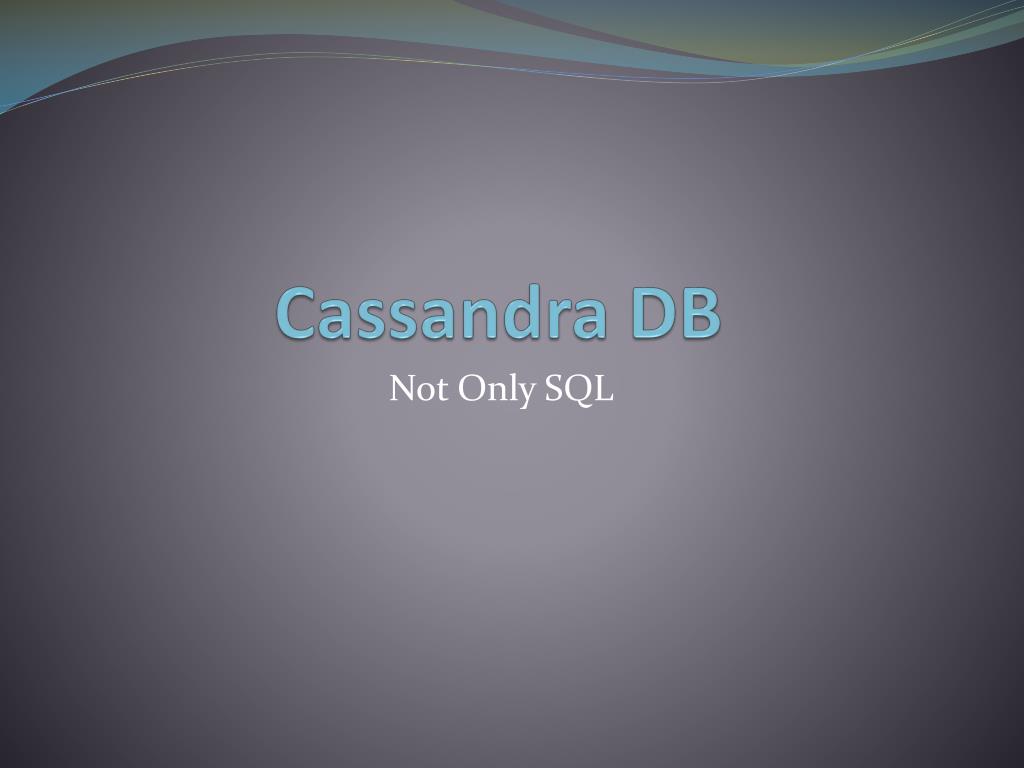 Cassandra DB

Not Only SQL